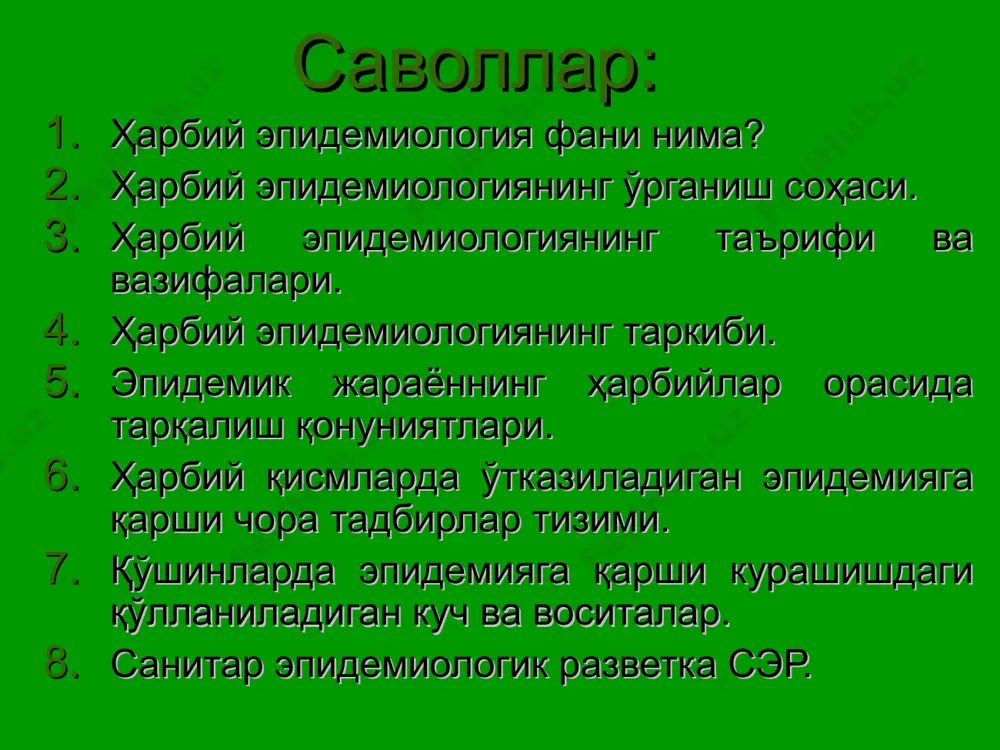 Саволлар:

1. Ҳарбий эпидемиология фани нима?
2. Ҳарбий эпидемиологиянинг ўрганиш соҳаси.
3. Ҳарбий эпидемиологиянинг таърифи ва вазифалари.
4. Ҳарбий эпидемиологиянинг таркиби.
5. Эпидемик жараённинг ҳарбийлар орасида тарқалиш қонуниятлари.
6. Ҳарбий қисмларда ўтказиладиган эпидемияга қарши чора тадбирлар тизими.
7. Қўшинларда эпидемияга қарши курашишдаги қўлланиладиган куч ва воситалар.
8. Санитар эпидемиологик разветка СЭР.